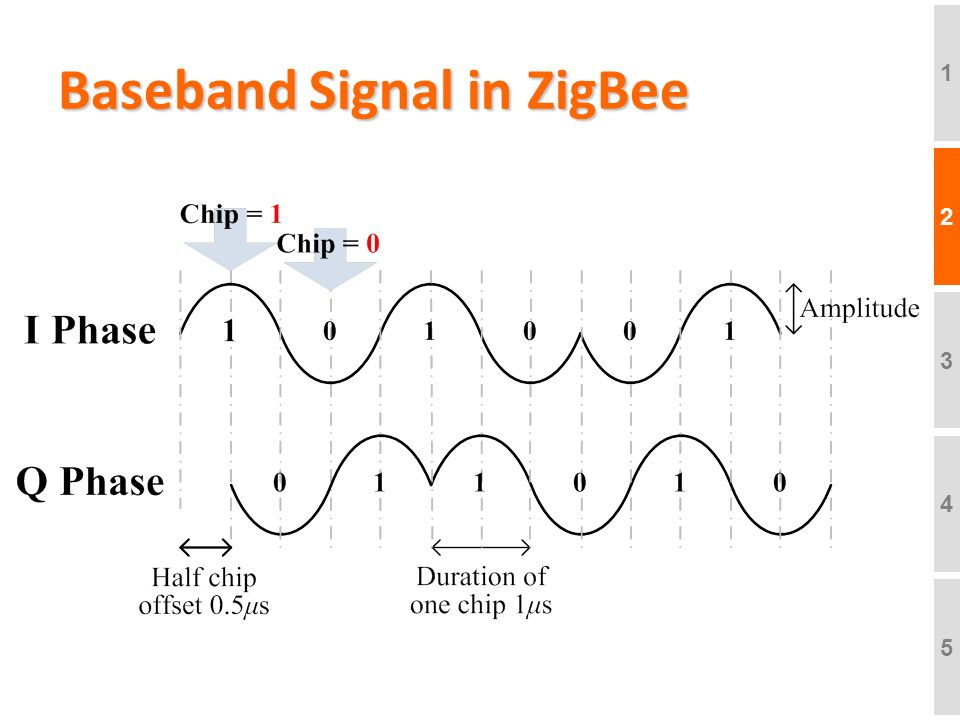 Baseband Signal in ZigBee

Chip = 1

Chip = 0

I Phase

1 0 1 0 0 1

Amplitude

Q Phase

0 1 1 0 1 0

Half chip offset 0.5$\mu$s

Duration of one chip 1$\mu$s

1

2

3

4

5